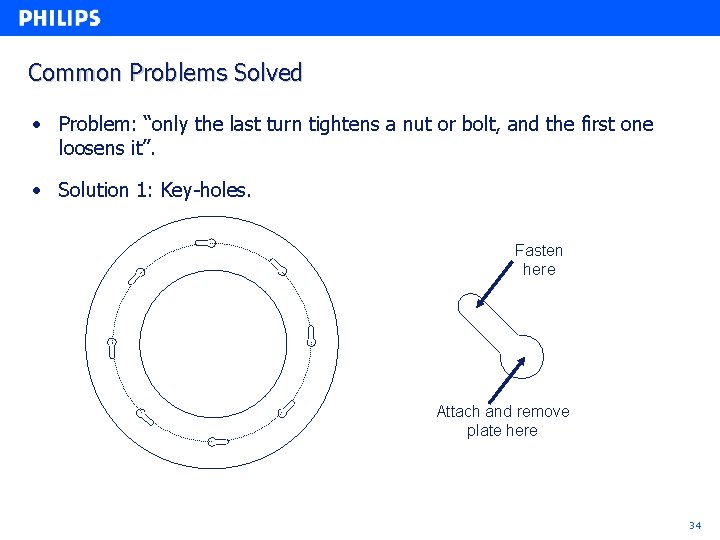 PHILIPS

Common Problems Solved

• Problem: “only the last turn tightens a nut or bolt, and the first one loosens it”.

• Solution 1: Key-holes.

Fasten here

Attach and remove plate here

34